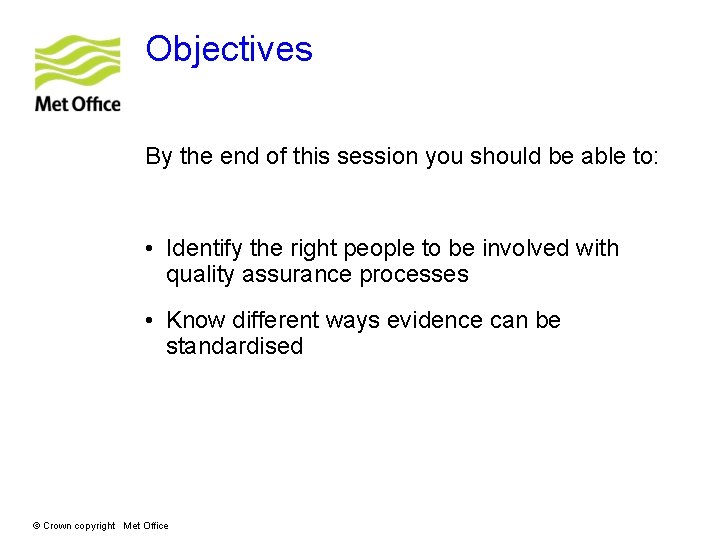 Met Office

Objectives

By the end of this session you should be able to:

• Identify the right people to be involved with quality assurance processes

• Know different ways evidence can be standardised

© Crown copyright Met Office